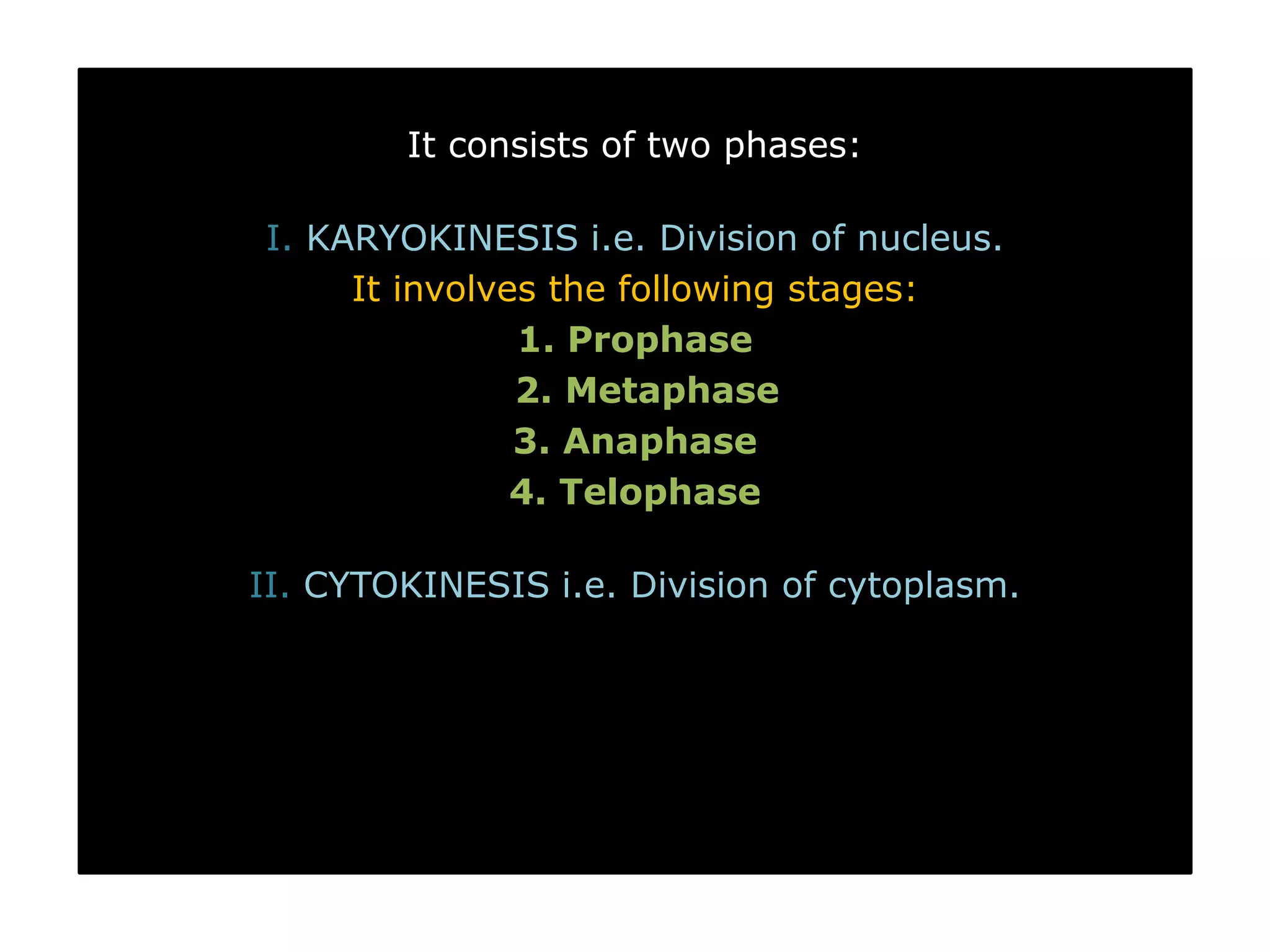 It consists of two phases:

I. KARYOKINESIS i.e. Division of nucleus.
It involves the following stages:
1. Prophase
2. Metaphase
3. Anaphase
4. Telophase

II. CYTOKINESIS i.e. Division of cytoplasm.